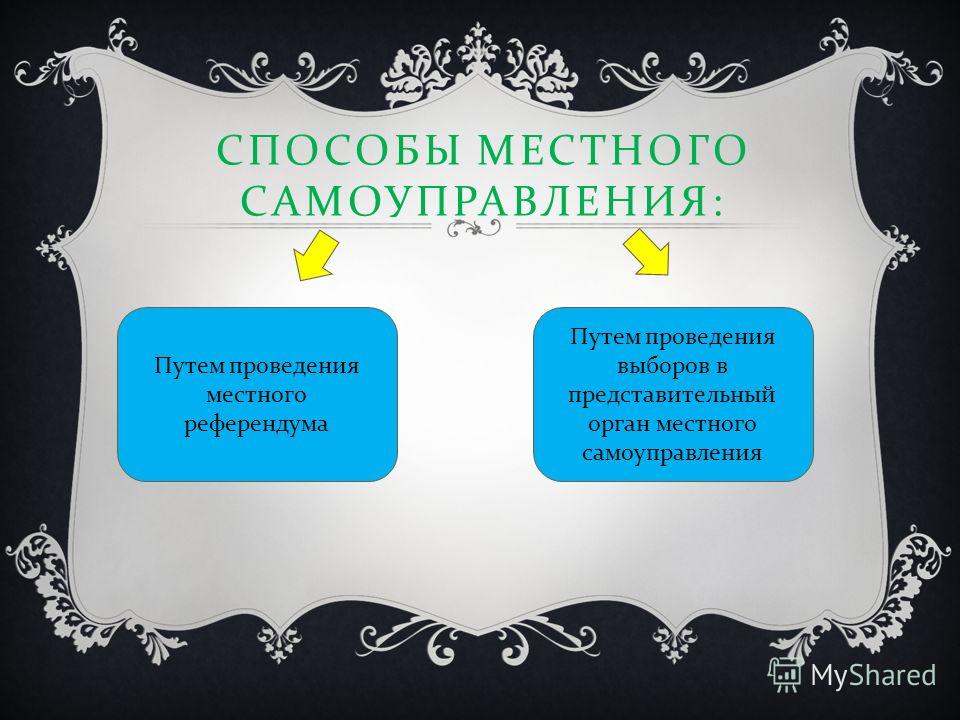 СПОСОБЫ МЕСТНОГО САМОУПРАВЛЕНИЯ:

Путем проведения местного референдума

Путем проведения выборов в представительный орган местного самоуправления

MyShared